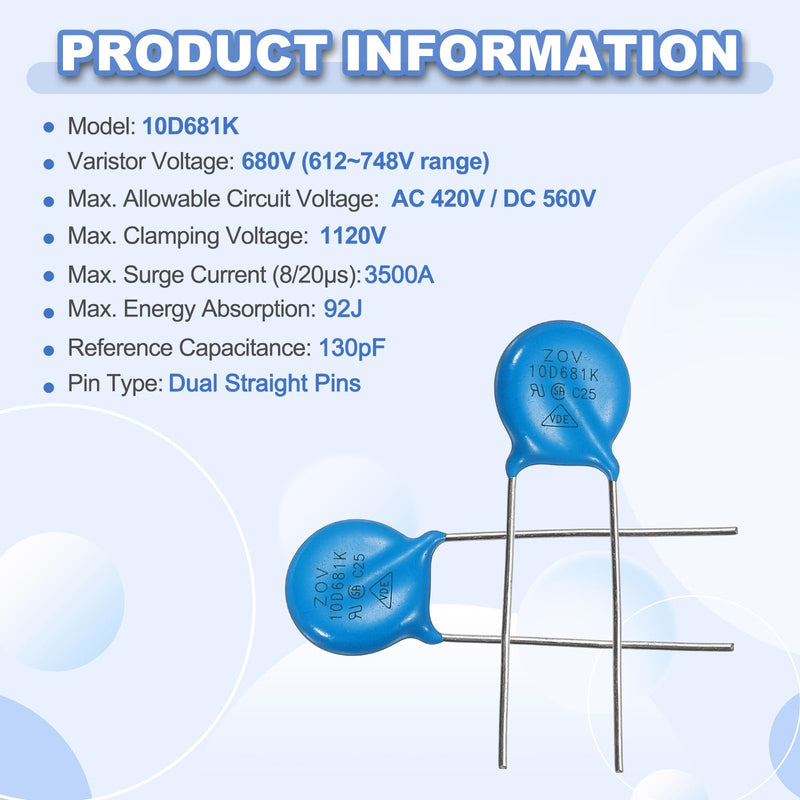 PRODUCT INFORMATION

- Model: 10D681K
- Varistor Voltage: 680V (612~748V range)
- Max. Allowable Circuit Voltage: AC 420V / DC 560V
- Max. Clamping Voltage: 1120V
- Max. Surge Current (8/20μs): 3500A
- Max. Energy Absorption: 92J
- Reference Capacitance: 130pF
- Pin Type: Dual Straight Pins

ZOV
10D681K
C25
VDE

ZOV
10D681K
C25
VDE